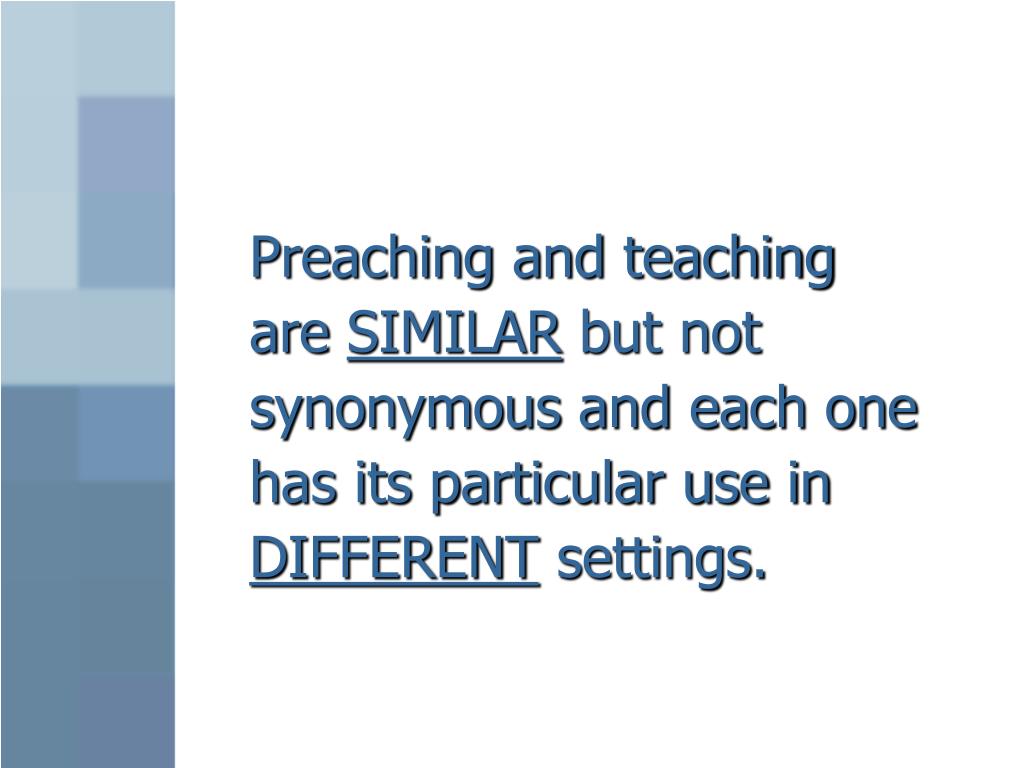 Preaching and teaching are SIMILAR but not synonymous and each one has its particular use in DIFFERENT settings.